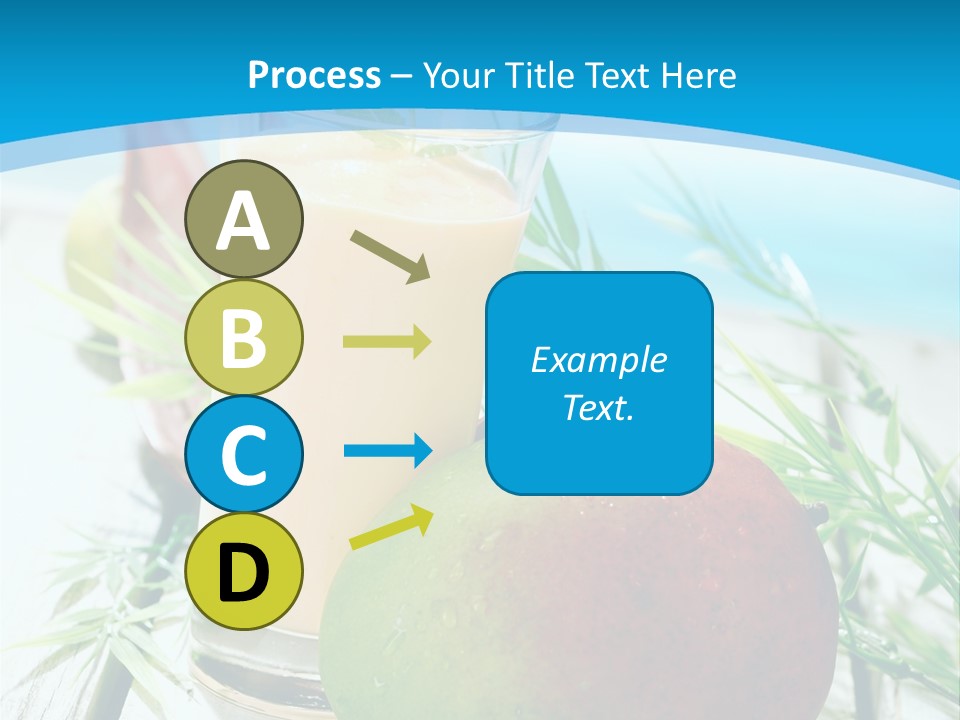 Process – Your Title Text Here

A

B

C

D

Example Text.